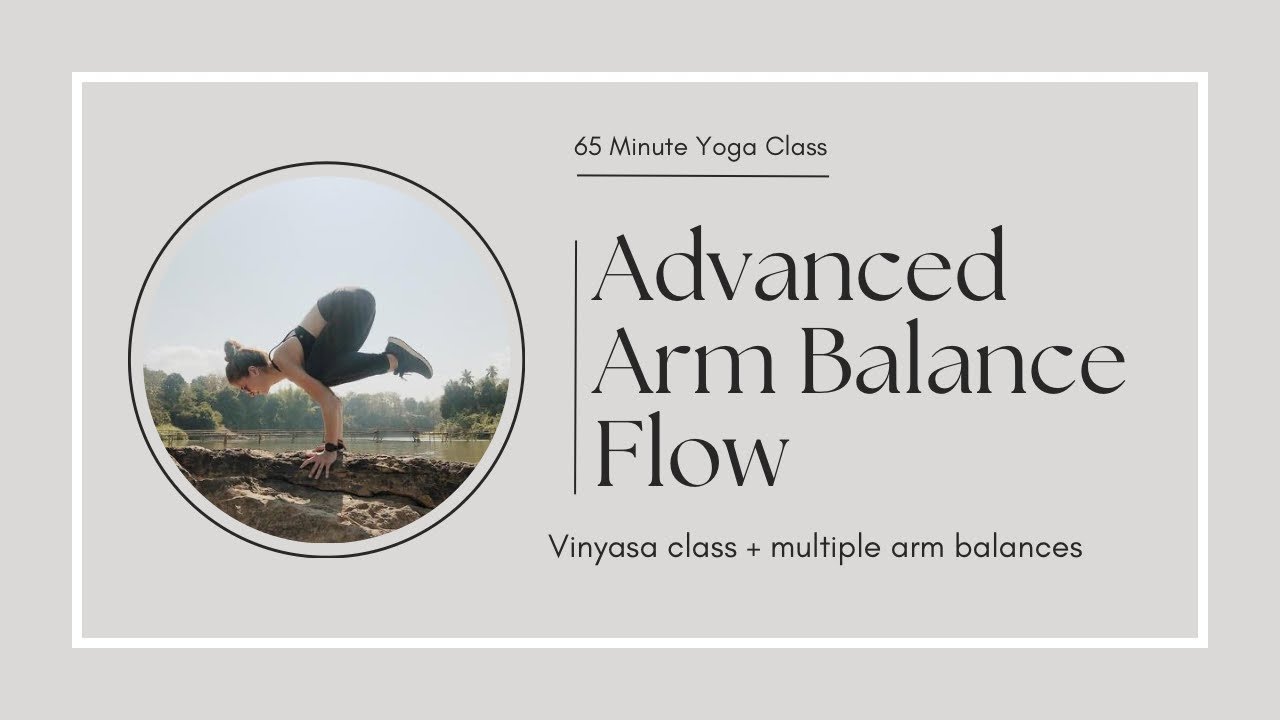 65 Minute Yoga Class

Advanced Arm Balance Flow

Vinyasa class + multiple arm balances